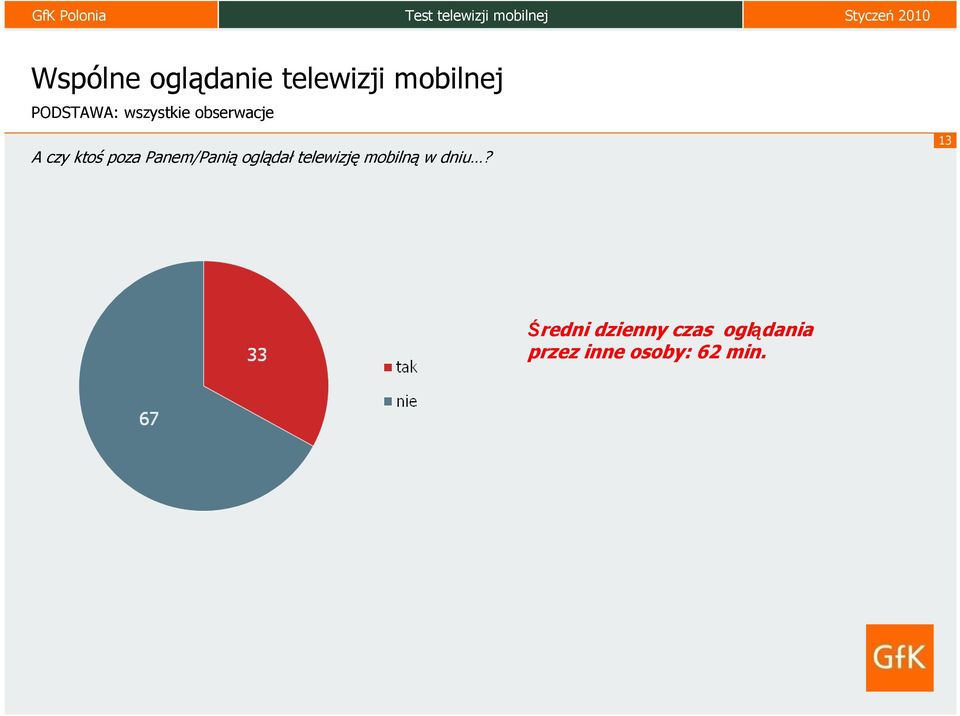 GfK Polonia

Test telewizji mobilnej

Styczeń 2010

Wspólne oglądanie telewizji mobilnej

PODSTAWA: wszystkie obserwacje

A czy ktoś poza Panem/Panią oglądał telewizję mobilną w dniu…?

13

33

67

tak

nie

Średni dzienny czas oglądania przez inne osoby: 62 min.

GfK